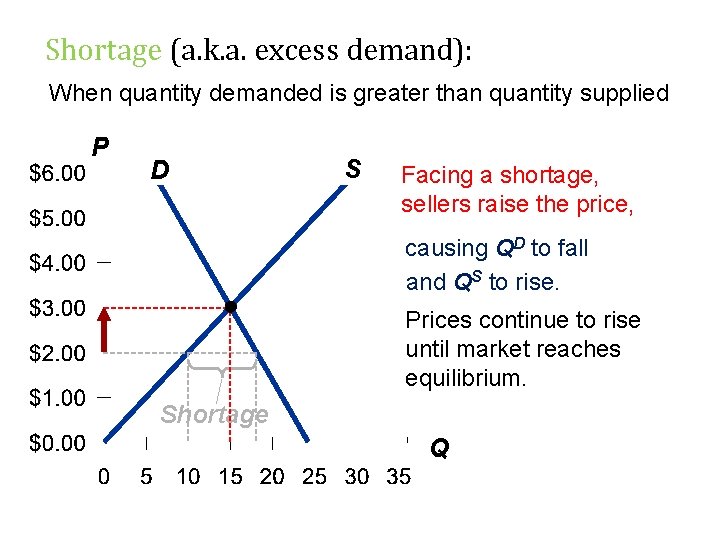 Shortage (a.k.a. excess demand):

When quantity demanded is greater than quantity supplied

P

$6.00
$5.00
$4.00
$3.00
$2.00
$1.00
$0.00

D

S

Shortage

0 5 10 15 20 25 30 35

Q

Facing a shortage, sellers raise the price,

causing $Q^D$ to fall and $Q^S$ to rise.

Prices continue to rise until market reaches equilibrium.